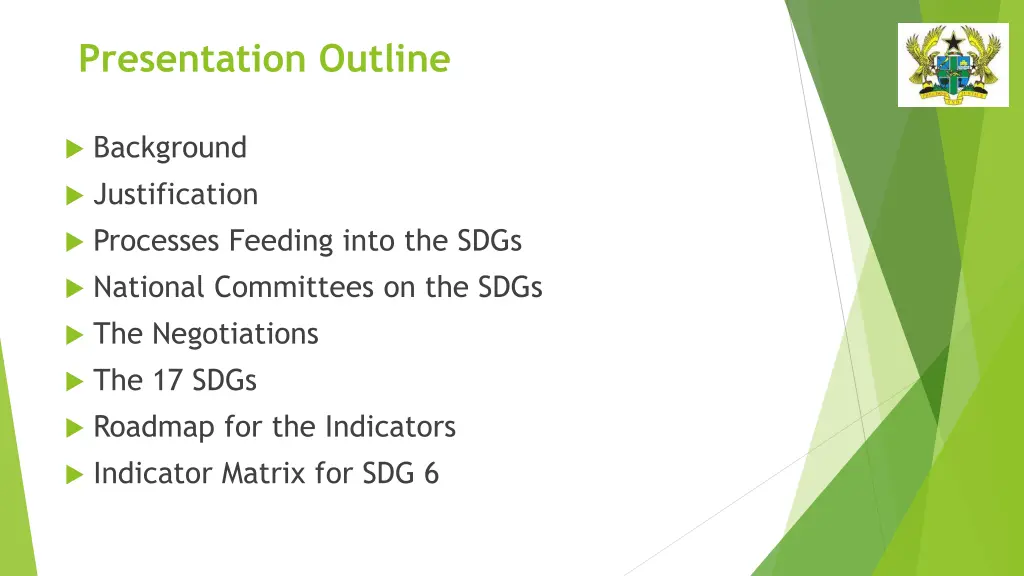 Presentation Outline

Background

Justification

Processes Feeding into the SDGs

National Committees on the SDGs

The Negotiations

The 17 SDGs

Roadmap for the Indicators

Indicator Matrix for SDG 6